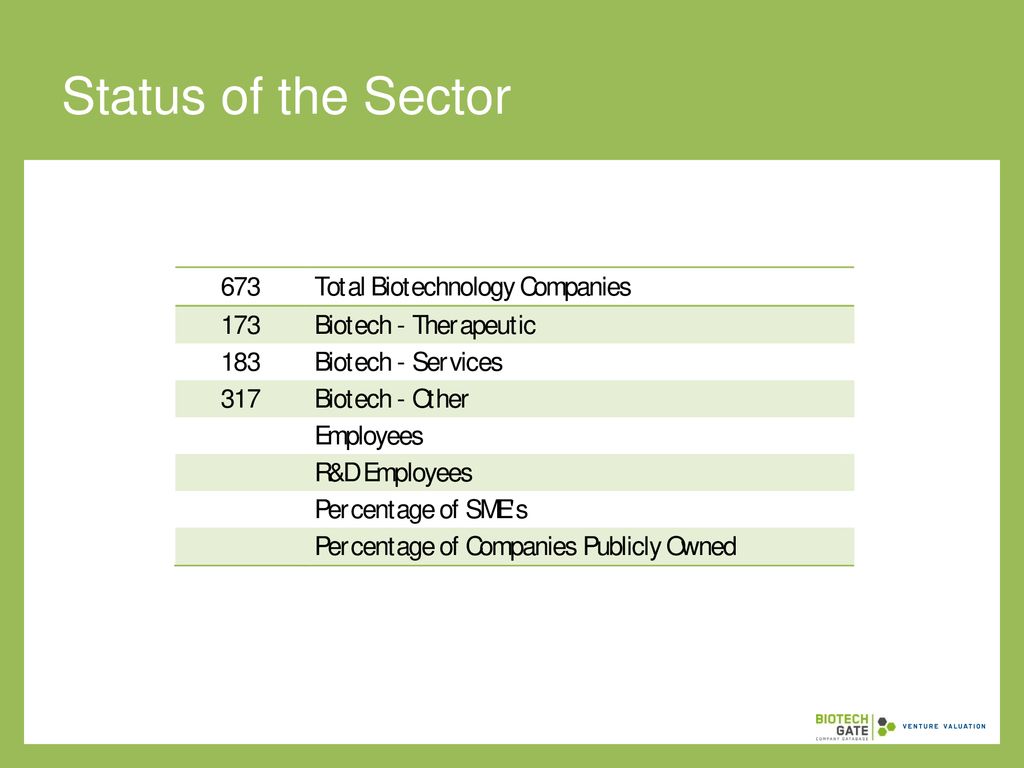 Status of the Sector

| | |
|---|---|
| 673 | Total Biotechnology Companies |
| 173 | Biotech - Therapeutic |
| 183 | Biotech - Services |
| 317 | Biotech - Other |
| | Employees |
| | R&D Employees |
| | Percentage of SME's |
| | Percentage of Companies Publicly Owned |

BIOTECH GATE COMPANY DATABASE
VENTURE VALUATION